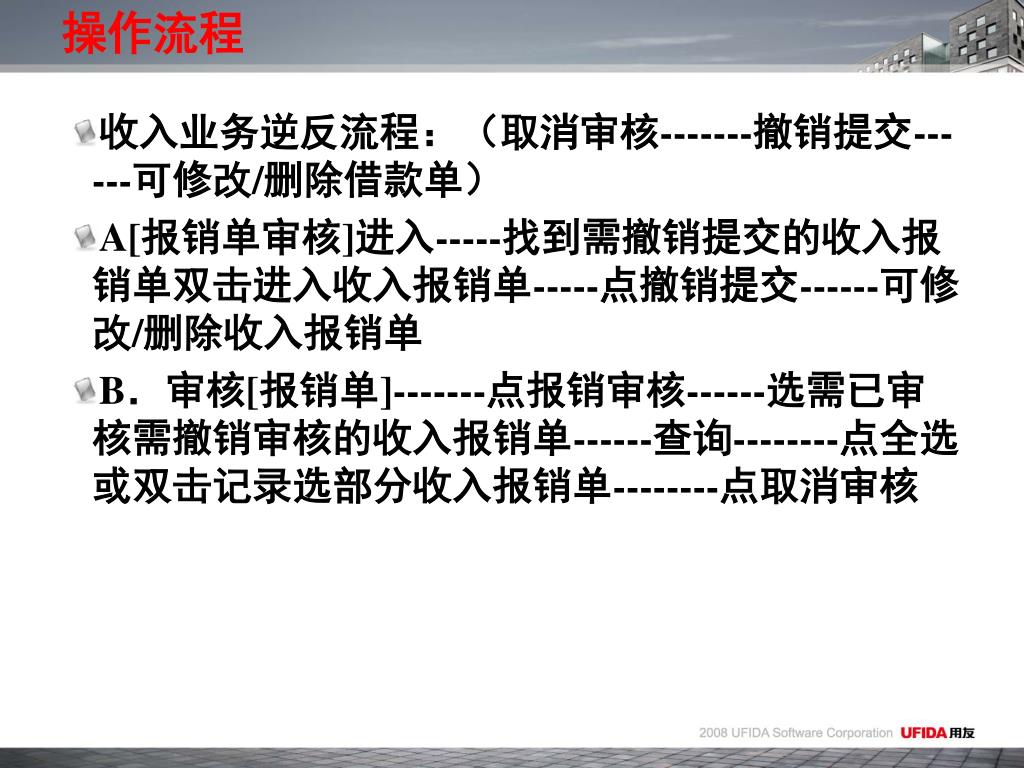 操作流程

收入业务逆反流程：（取消审核-------撤销提交------可修改/删除借款单）

A[报销单审核]进入-----找到需撤销提交的收入报销单双击进入收入报销单-----点撤销提交------可修改/删除收入报销单

B．审核[报销单]-------点报销审核------选需已审核需撤销审核的收入报销单------查询--------点全选或双击记录选部分收入报销单--------点取消审核

2008 UFIDA Software Corporation UFIDA用友